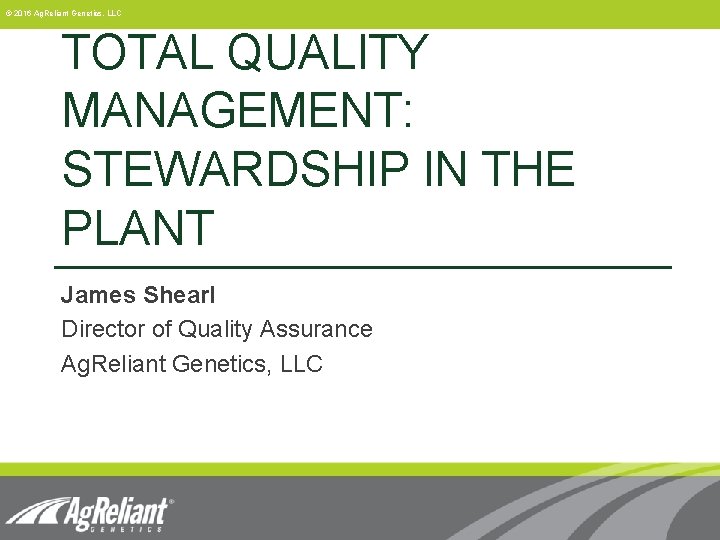 © 2016 AgReliant Genetics, LLC

TOTAL QUALITY MANAGEMENT: STEWARDSHIP IN THE PLANT

James Shearl

Director of Quality Assurance

AgReliant Genetics, LLC

AgReliant®
GENETICS